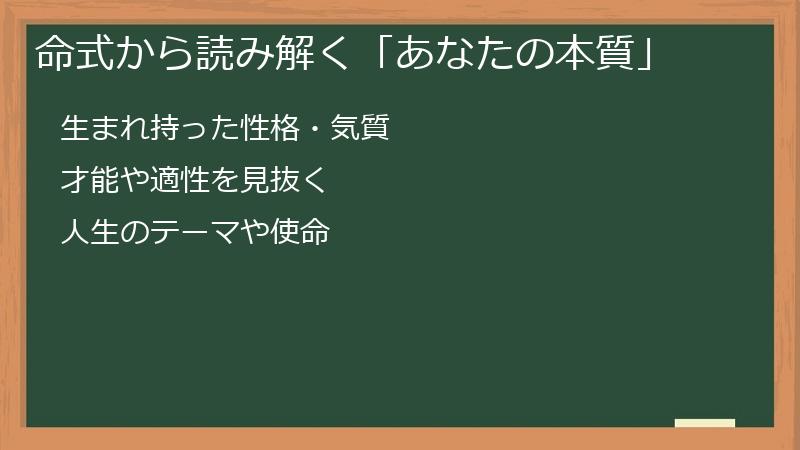 命式から読み解く「あなたの本質」

生まれ持った性格・気質

才能や適性を見抜く

人生のテーマや使命